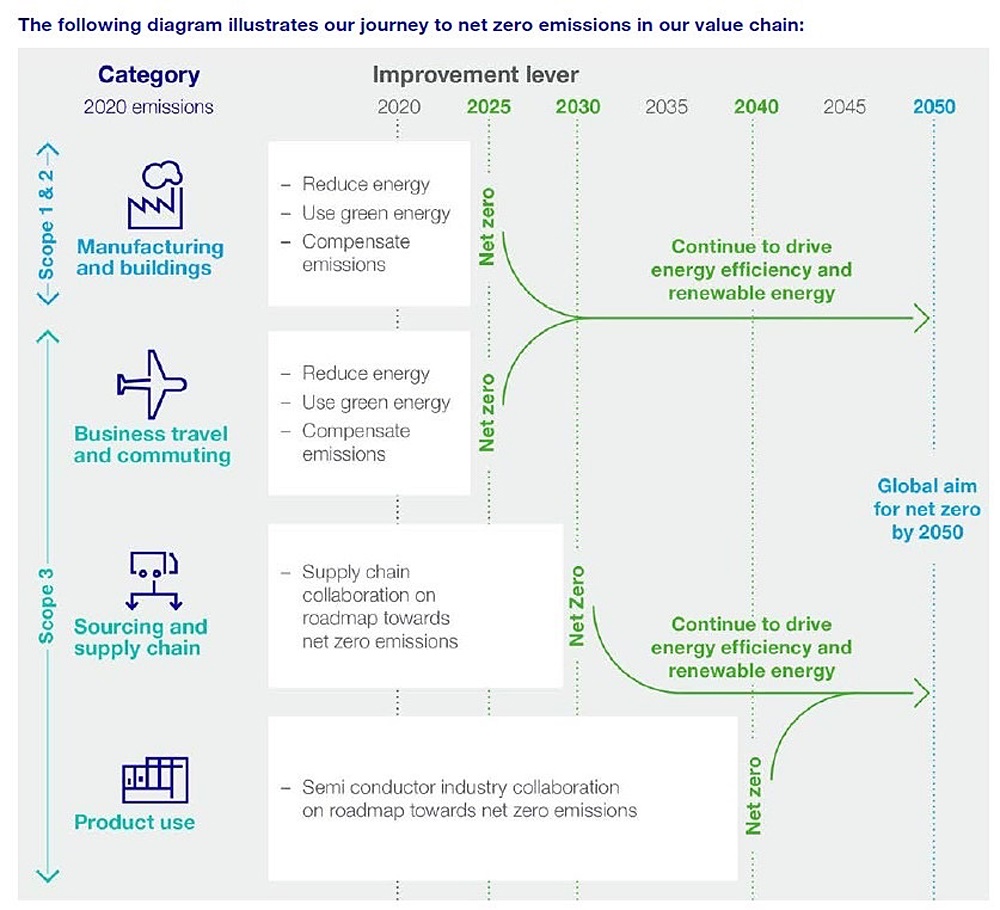 The following diagram illustrates our journey to net zero emissions in our value chain:

Category
2020 emissions

Improvement lever

2020 2025 2030 2035 2040 2045 2050

Scope 1 & 2

Manufacturing and buildings

– Reduce energy
– Use green energy
– Compensate emissions

Net zero

Continue to drive energy efficiency and renewable energy

Scope 3

Business travel and commuting

– Reduce energy
– Use green energy
– Compensate emissions

Net zero

Global aim for net zero by 2050

Sourcing and supply chain

– Supply chain collaboration on roadmap towards net zero emissions

Net Zero

Continue to drive energy efficiency and renewable energy

Product use

– Semi conductor industry collaboration on roadmap towards net zero emissions

Net zero